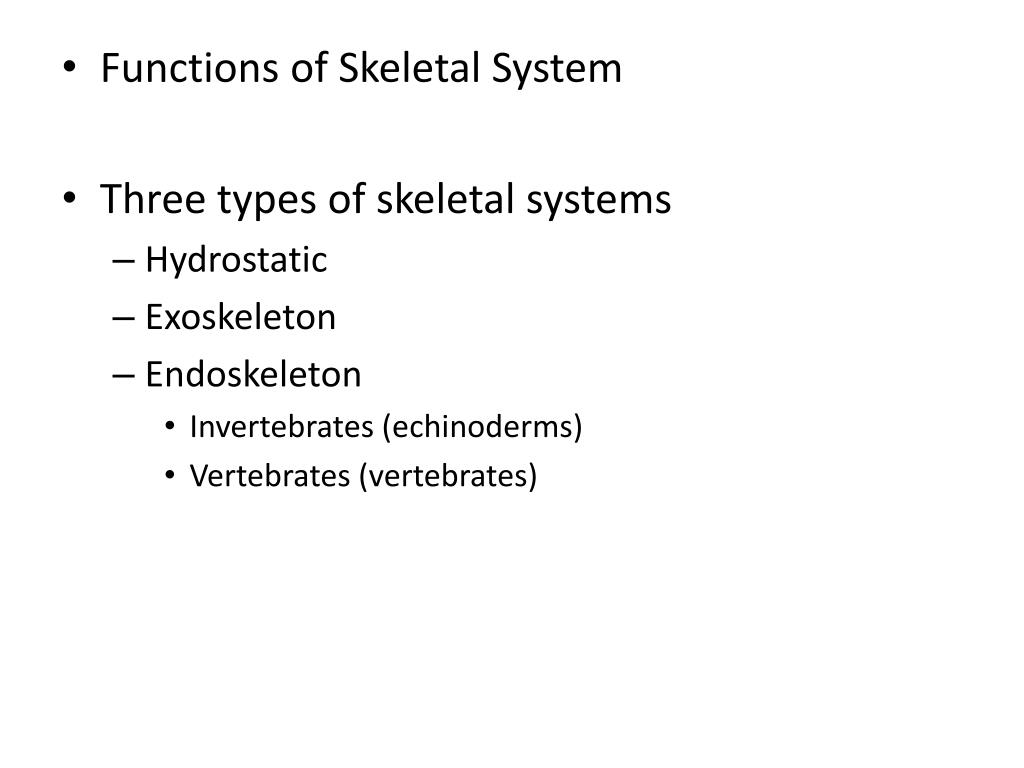 • Functions of Skeletal System

• Three types of skeletal systems
– Hydrostatic
– Exoskeleton
– Endoskeleton
• Invertebrates (echinoderms)
• Vertebrates (vertebrates)